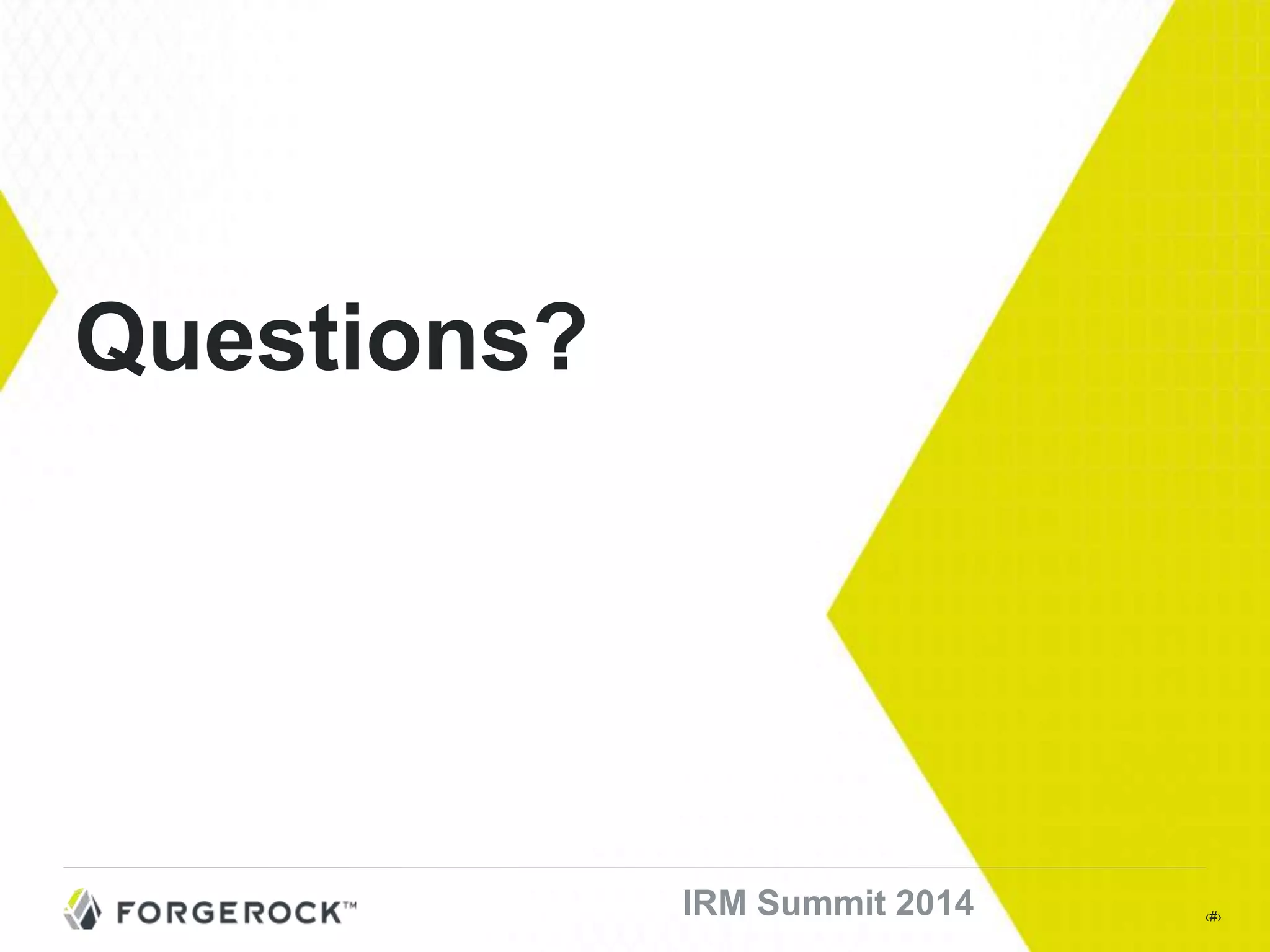 Questions?

FORGEROCK™

IRM Summit 2014

‹#›